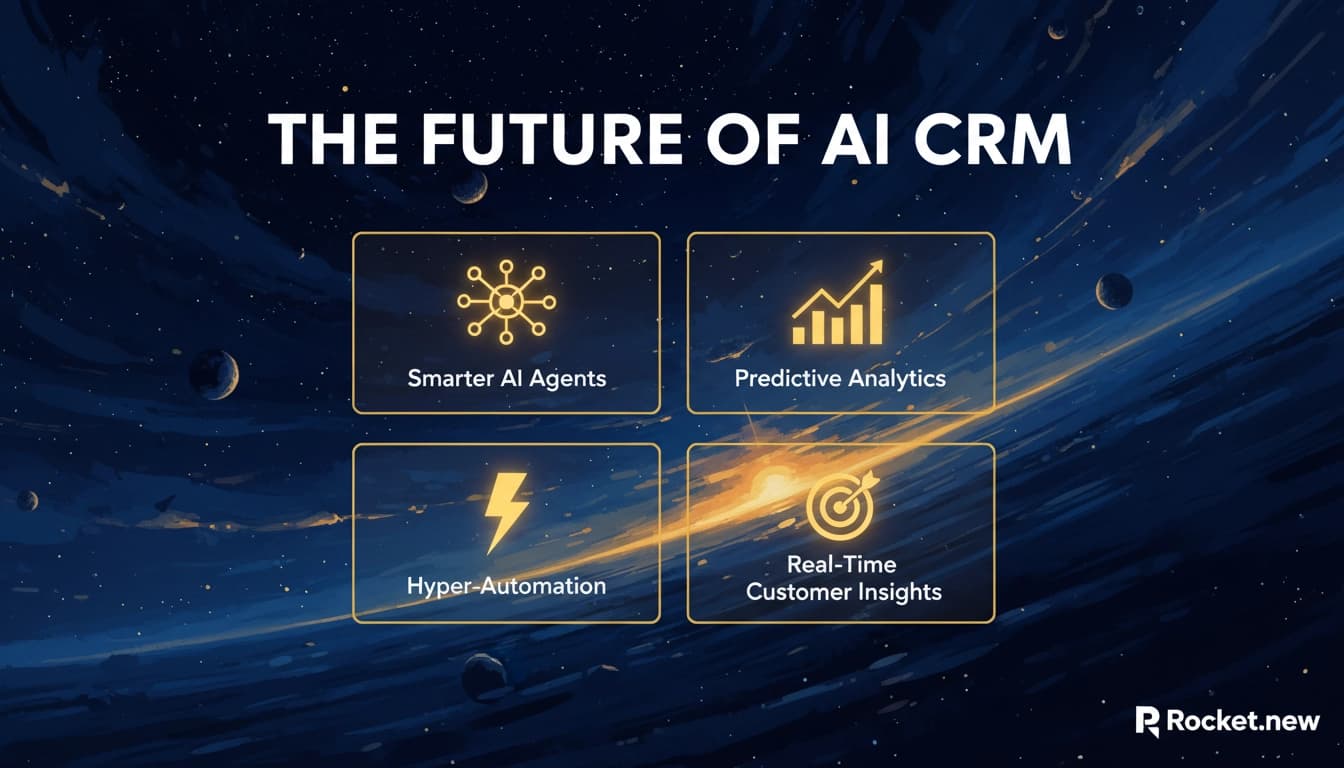 THE FUTURE OF AI CRM

Smarter AI Agents

Predictive Analytics

Hyper-Automation

Real-Time Customer Insights

Rocket.new